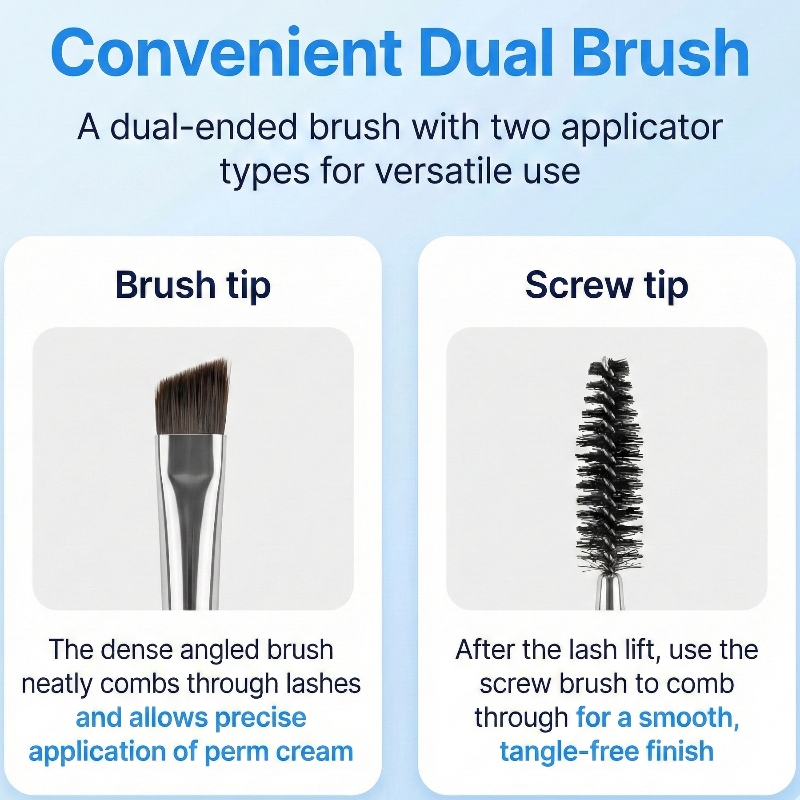 Convenient Dual Brush

A dual-ended brush with two applicator types for versatile use

Brush tip

The dense angled brush neatly combs through lashes and allows precise application of perm cream

Screw tip

After the lash lift, use the screw brush to comb through for a smooth, tangle-free finish